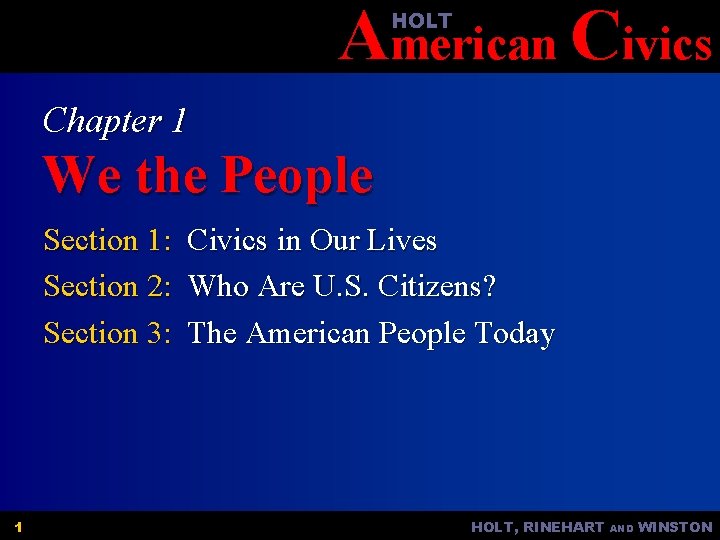 HOLT
American Civics

Chapter 1
We the People

Section 1: Civics in Our Lives
Section 2: Who Are U.S. Citizens?
Section 3: The American People Today

1
HOLT, RINEHART AND WINSTON